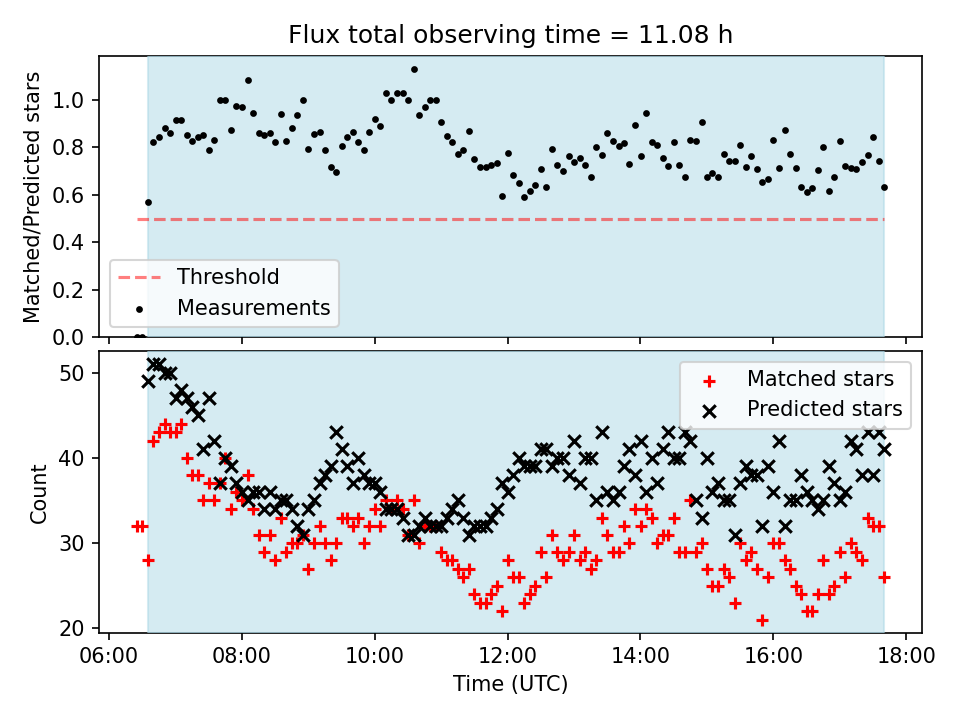 Flux total observing time = 11.08 h

Matched/Predicted stars

1.0
0.8
0.6
0.4
0.2
0.0

Threshold
Measurements

Count

50
40
30
20

Matched stars
Predicted stars

06:00
08:00
10:00
12:00
14:00
16:00
18:00

Time (UTC)